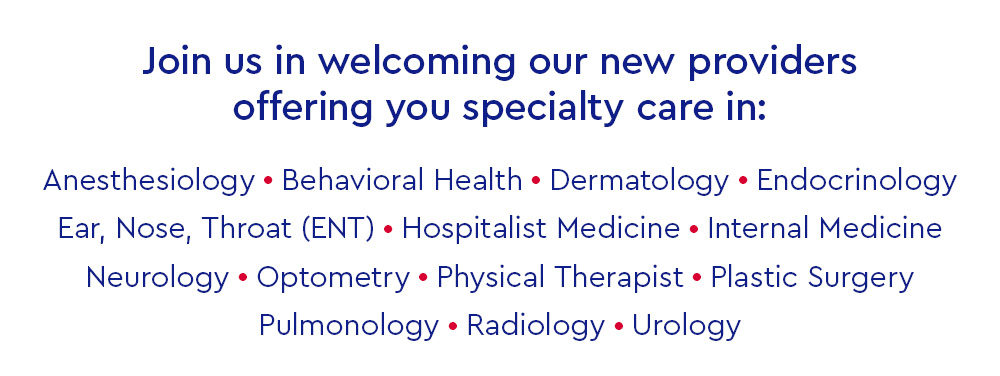 Join us in welcoming our new providers offering you specialty care in:

Anesthesiology • Behavioral Health • Dermatology • Endocrinology
Ear, Nose, Throat (ENT) • Hospitalist Medicine • Internal Medicine
Neurology • Optometry • Physical Therapist • Plastic Surgery
Pulmonology • Radiology • Urology